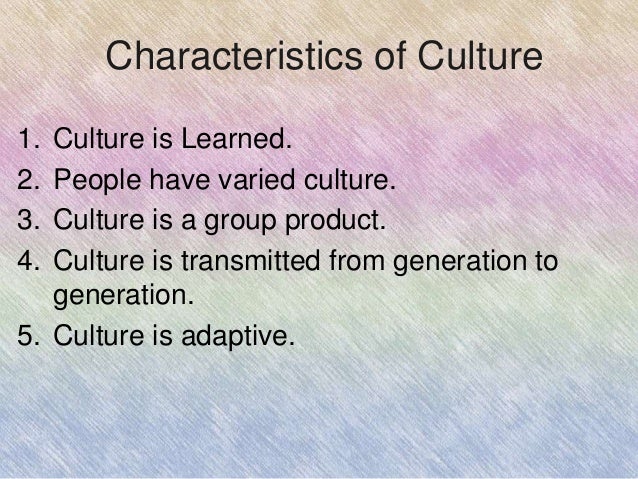 Characteristics of Culture

1. Culture is Learned.
2. People have varied culture.
3. Culture is a group product.
4. Culture is transmitted from generation to generation.
5. Culture is adaptive.